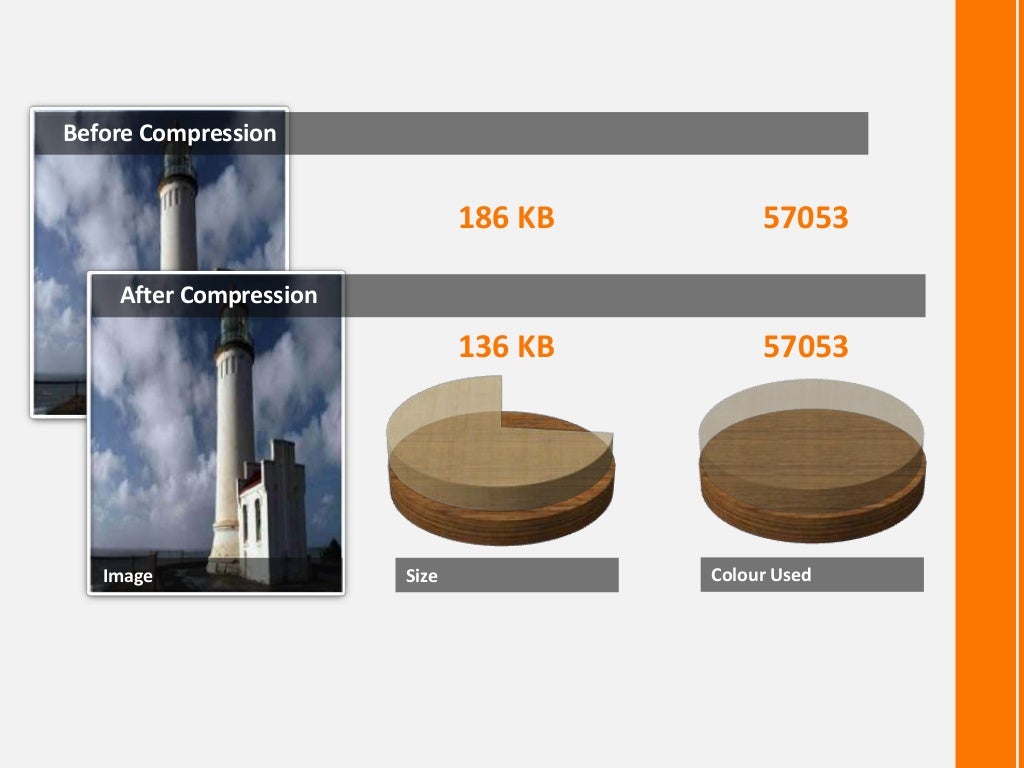 Before Compression

186 KB

57053

After Compression

136 KB

57053

Image

Size

Colour Used